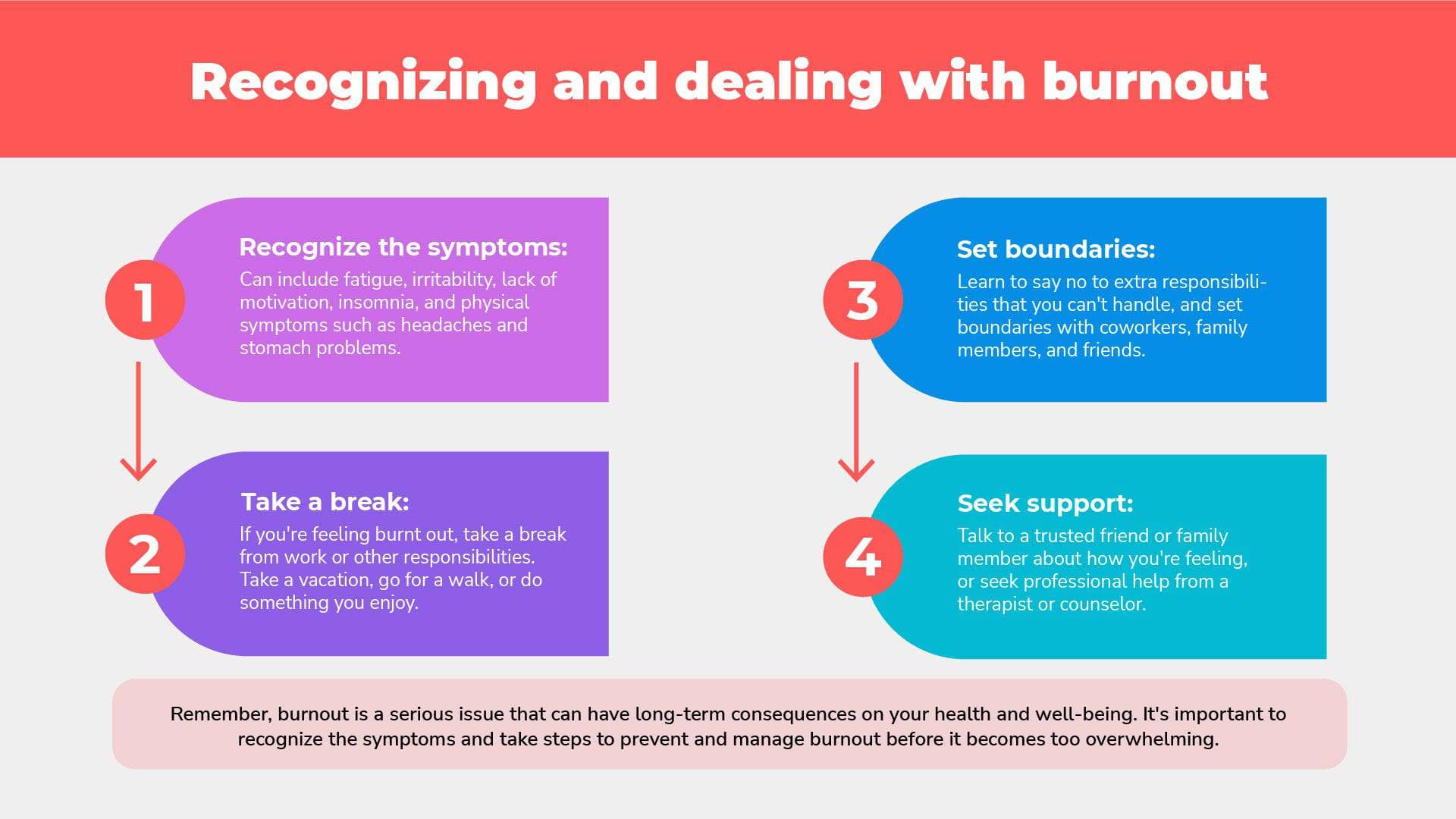 Recognizing and dealing with burnout

1

Recognize the symptoms:

Can include fatigue, irritability, lack of motivation, insomnia, and physical symptoms such as headaches and stomach problems.

2

Take a break:

If you're feeling burnt out, take a break from work or other responsibilities. Take a vacation, go for a walk, or do something you enjoy.

3

Set boundaries:

Learn to say no to extra responsibilities that you can't handle, and set boundaries with coworkers, family members, and friends.

4

Seek support:

Talk to a trusted friend or family member about how you're feeling, or seek professional help from a therapist or counselor.

Remember, burnout is a serious issue that can have long-term consequences on your health and well-being. It's important to recognize the symptoms and take steps to prevent and manage burnout before it becomes too overwhelming.